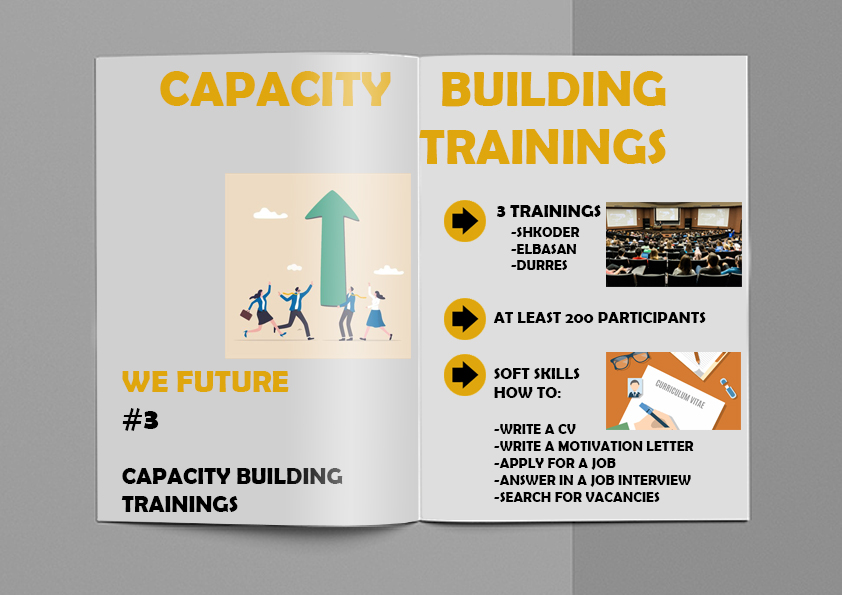 CAPACITY BUILDING TRAININGS

WE FUTURE

#3

CAPACITY BUILDING TRAININGS

3 TRAININGS
-SHKODER
-ELBASAN
-DURRES

AT LEAST 200 PARTICIPANTS

SOFT SKILLS
HOW TO:

CURRICULUM VITAE

-WRITE A CV
-WRITE A MOTIVATION LETTER
-APPLY FOR A JOB
-ANSWER IN A JOB INTERVIEW
-SEARCH FOR VACANCIES